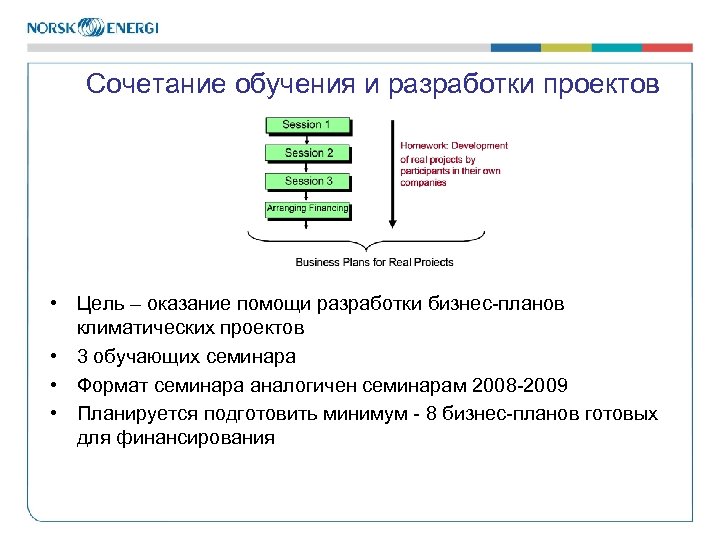 NORSK ENERGI

Сочетание обучения и разработки проектов

Session 1
Session 2
Session 3
Arranging Financing

Homework: Development of real projects by participants in their own companies

Business Plans for Real Projects

• Цель – оказание помощи разработки бизнес-планов климатических проектов
• 3 обучающих семинара
• Формат семинара аналогичен семинарам 2008-2009
• Планируется подготовить минимум - 8 бизнес-планов готовых для финансирования